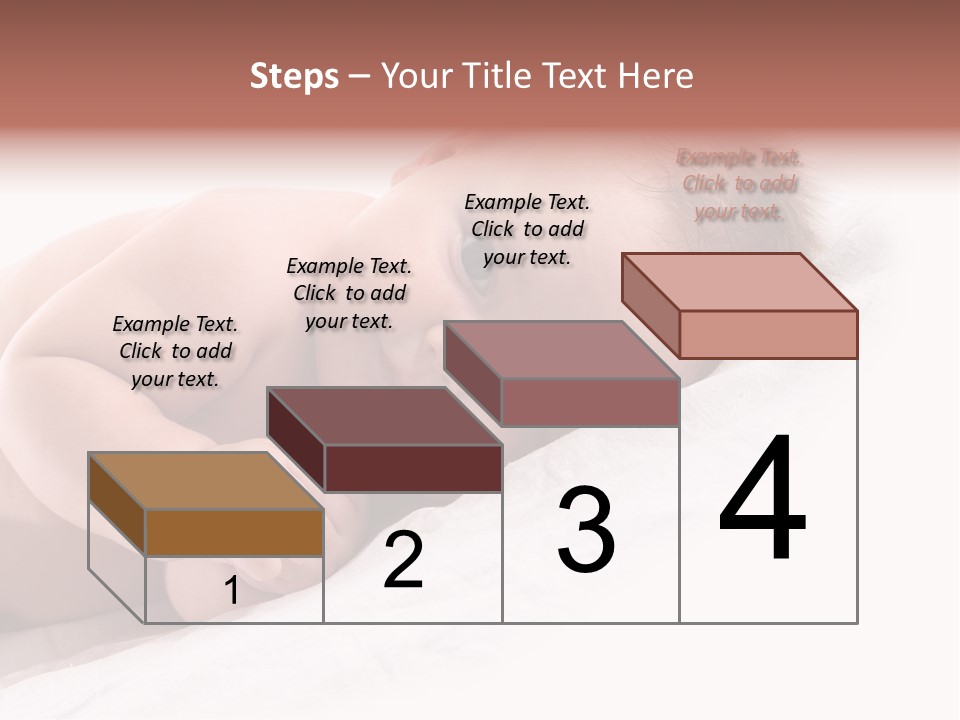 Steps – Your Title Text Here

Example Text. Click to add your text.

Example Text. Click to add your text.

Example Text. Click to add your text.

Example Text. Click to add your text.

1

2

3

4